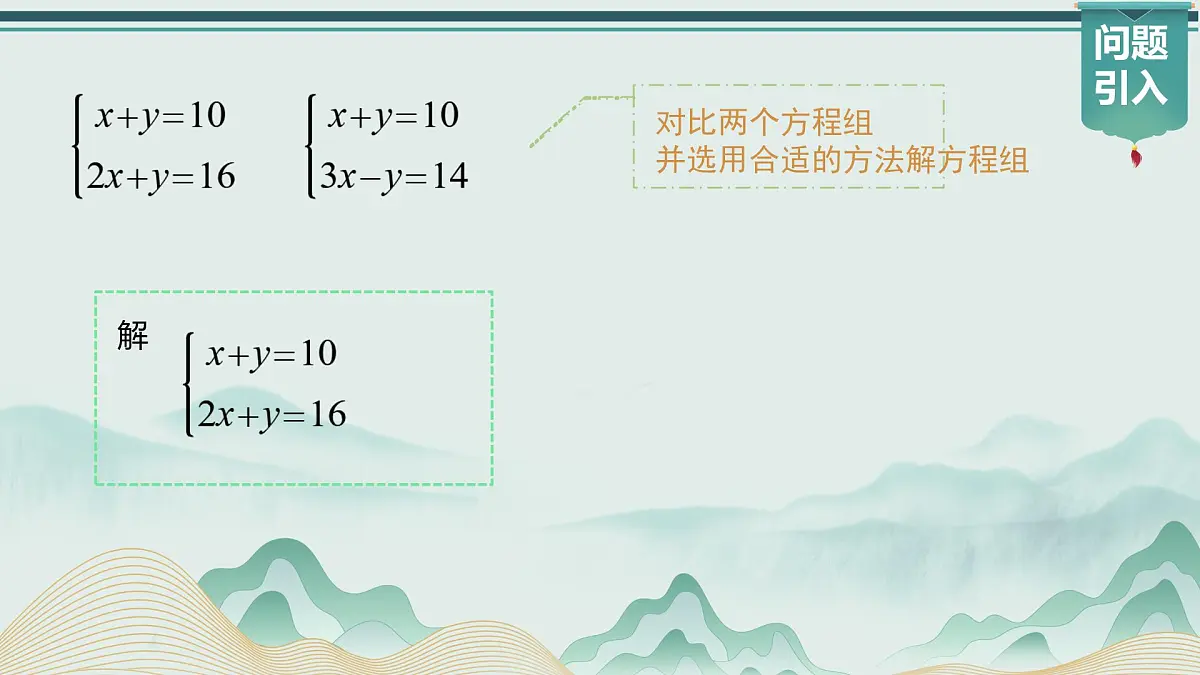 问题引入

$\begin{cases} x+y=10 \\ 2x+y=16 \end{cases}$ $\begin{cases} x+y=10 \\ 3x-y=14 \end{cases}$

对比两个方程组
并选用合适的方法解方程组

解 $\begin{cases} x+y=10 \\ 2x+y=16 \end{cases}$